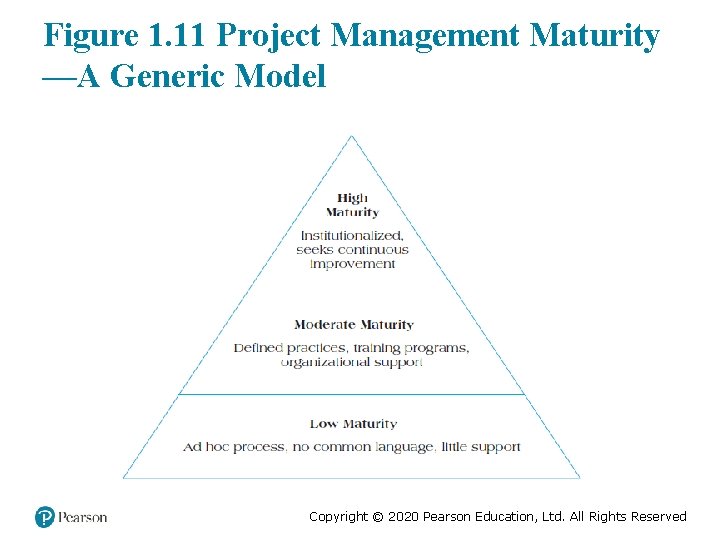 Figure 1.11 Project Management Maturity —A Generic Model

High Maturity

Institutionalized, seeks continuous improvement

Moderate Maturity

Defined practices, training programs, organizational support

Low Maturity

Ad hoc process, no common language, little support

Pearson

Copyright © 2020 Pearson Education, Ltd. All Rights Reserved